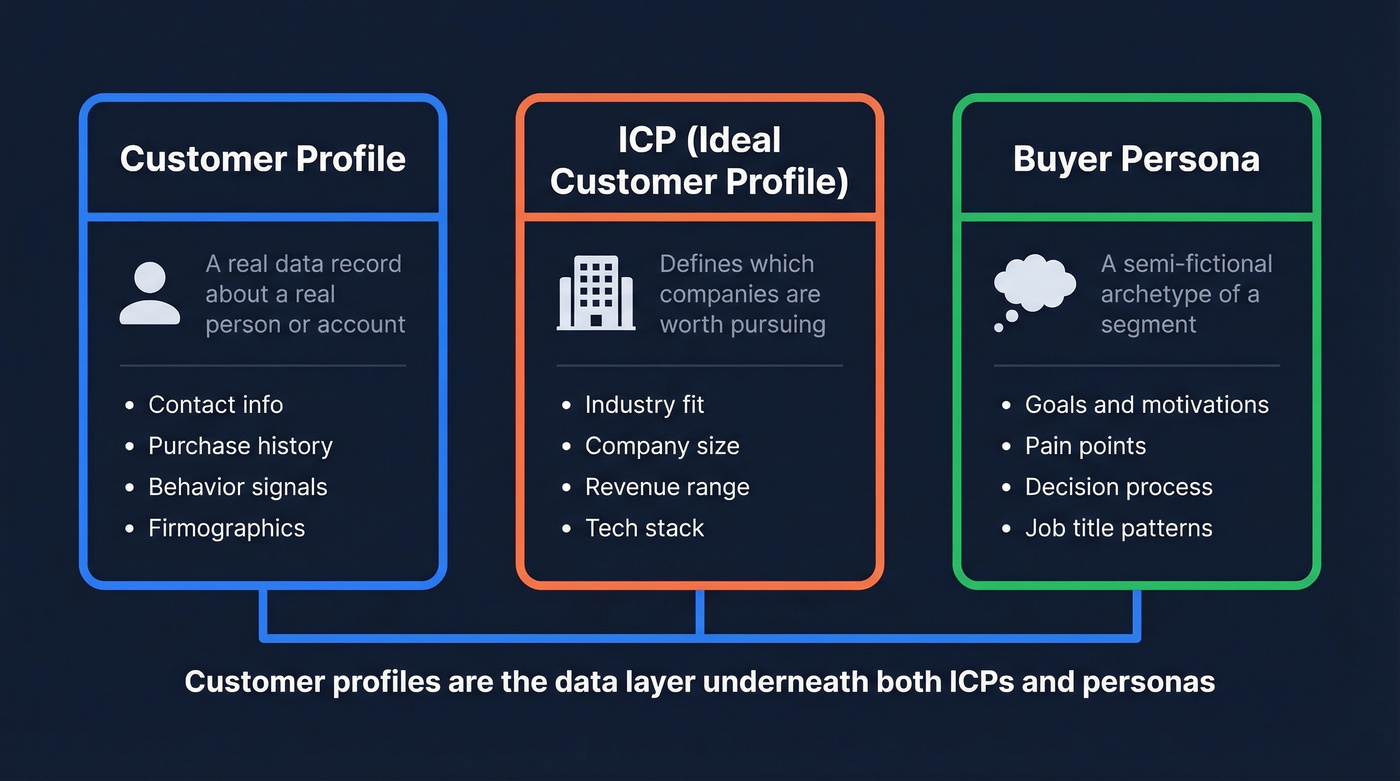 Customer Profile

A real data record about a real person or account

- Contact info
- Purchase history
- Behavior signals
- Firmographics

ICP (Ideal Customer Profile)

Defines which companies are worth pursuing

- Industry fit
- Company size
- Revenue range
- Tech stack

Buyer Persona

A semi-fictional archetype of a segment

- Goals and motivations
- Pain points
- Decision process
- Job title patterns

Customer profiles are the data layer underneath both ICPs and personas